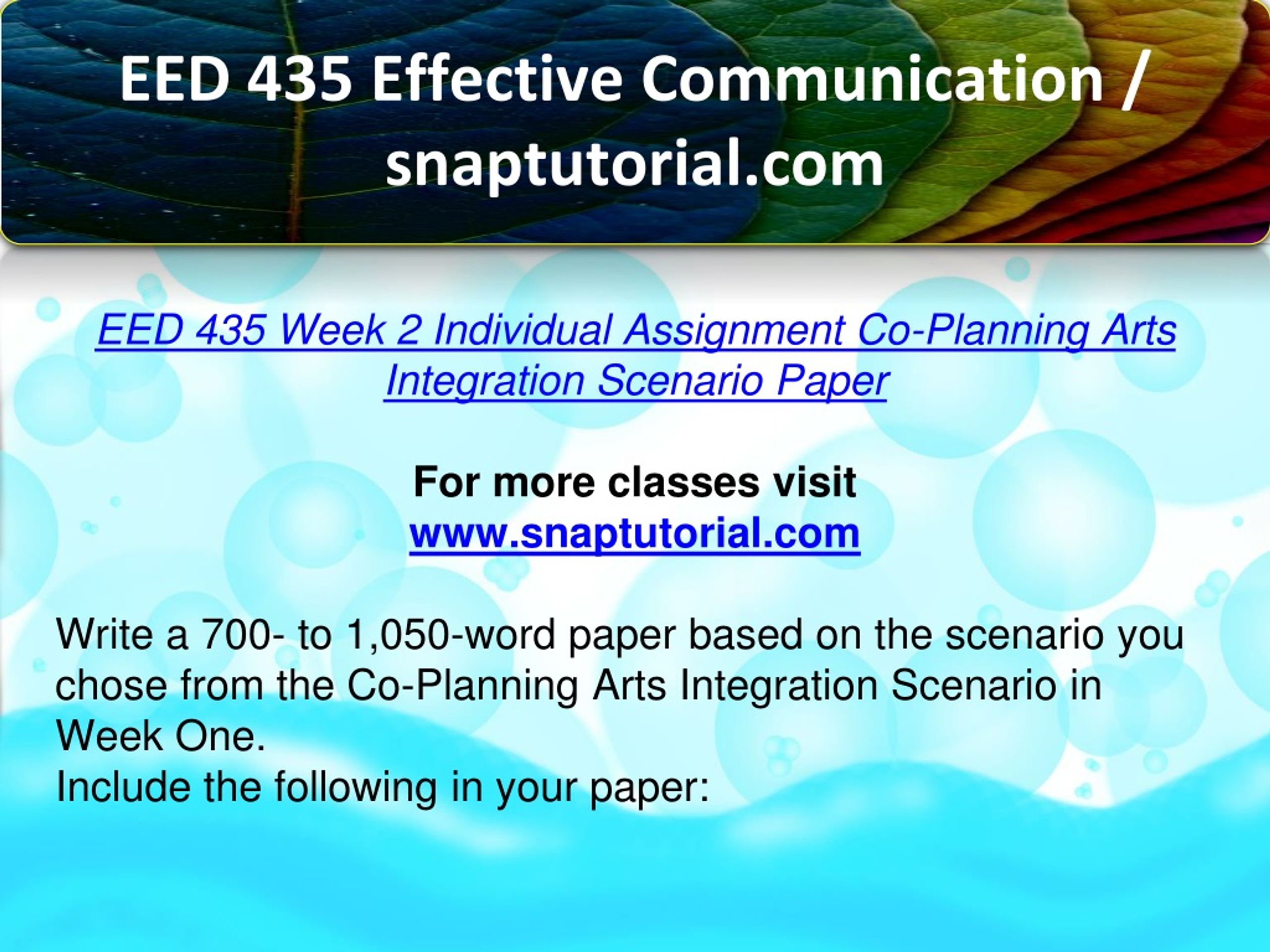 EED 435 Effective Communication / snaptutorial.com

EED 435 Week 2 Individual Assignment Co-Planning Arts Integration Scenario Paper

For more classes visit
www.snaptutorial.com

Write a 700- to 1,050-word paper based on the scenario you chose from the Co-Planning Arts Integration Scenario in Week One.
Include the following in your paper: